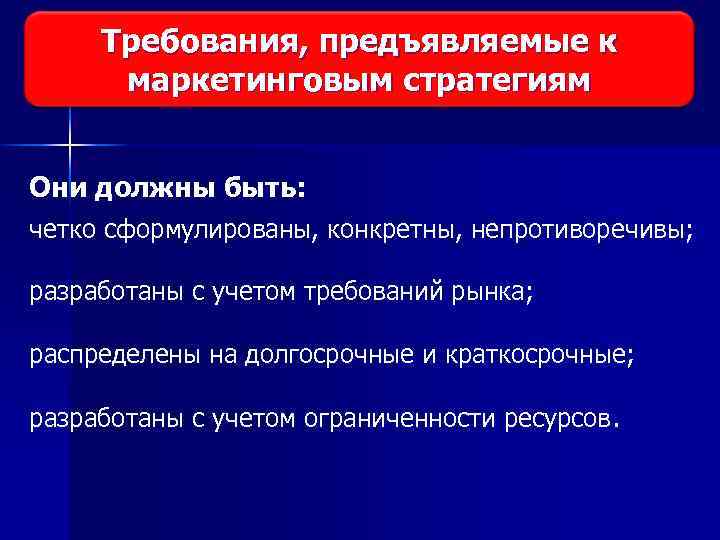 Требования, предъявляемые к маркетинговым стратегиям

Они должны быть:

четко сформулированы, конкретны, непротиворечивы;

разработаны с учетом требований рынка;

распределены на долгосрочные и краткосрочные;

разработаны с учетом ограниченности ресурсов.